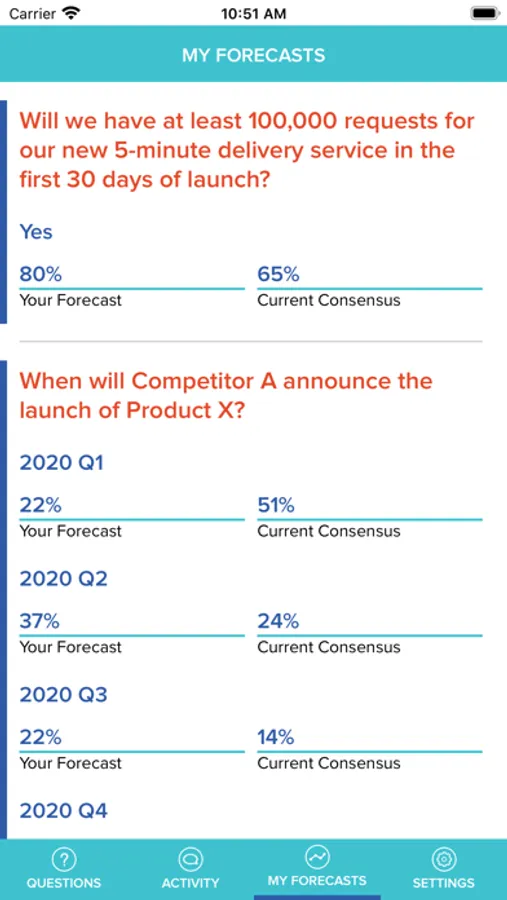 Carrier 10:51 AM

MY FORECASTS

Will we have at least 100,000 requests for our new 5-minute delivery service in the first 30 days of launch?

Yes

80%
Your Forecast

65%
Current Consensus

When will Competitor A announce the launch of Product X?

2020 Q1

22%
Your Forecast

51%
Current Consensus

2020 Q2

37%
Your Forecast

24%
Current Consensus

2020 Q3

22%
Your Forecast

14%
Current Consensus

2020 Q4

QUESTIONS ACTIVITY MY FORECASTS SETTINGS